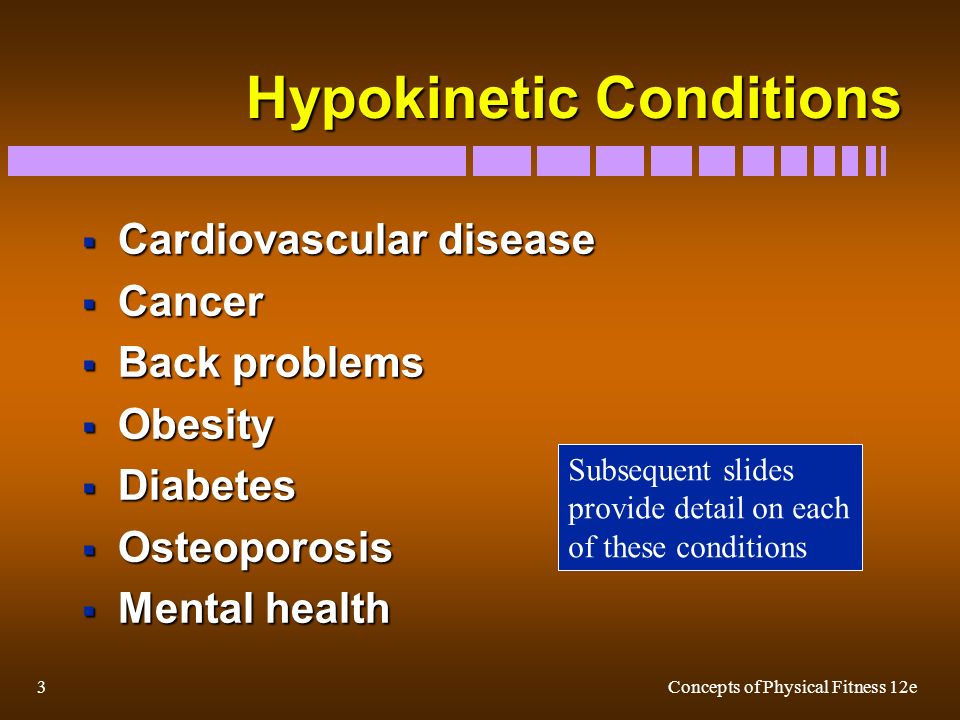 Hypokinetic Conditions

- Cardiovascular disease
- Cancer
- Back problems
- Obesity
- Diabetes
- Osteoporosis
- Mental health

Subsequent slides provide detail on each of these conditions

3

Concepts of Physical Fitness 12e